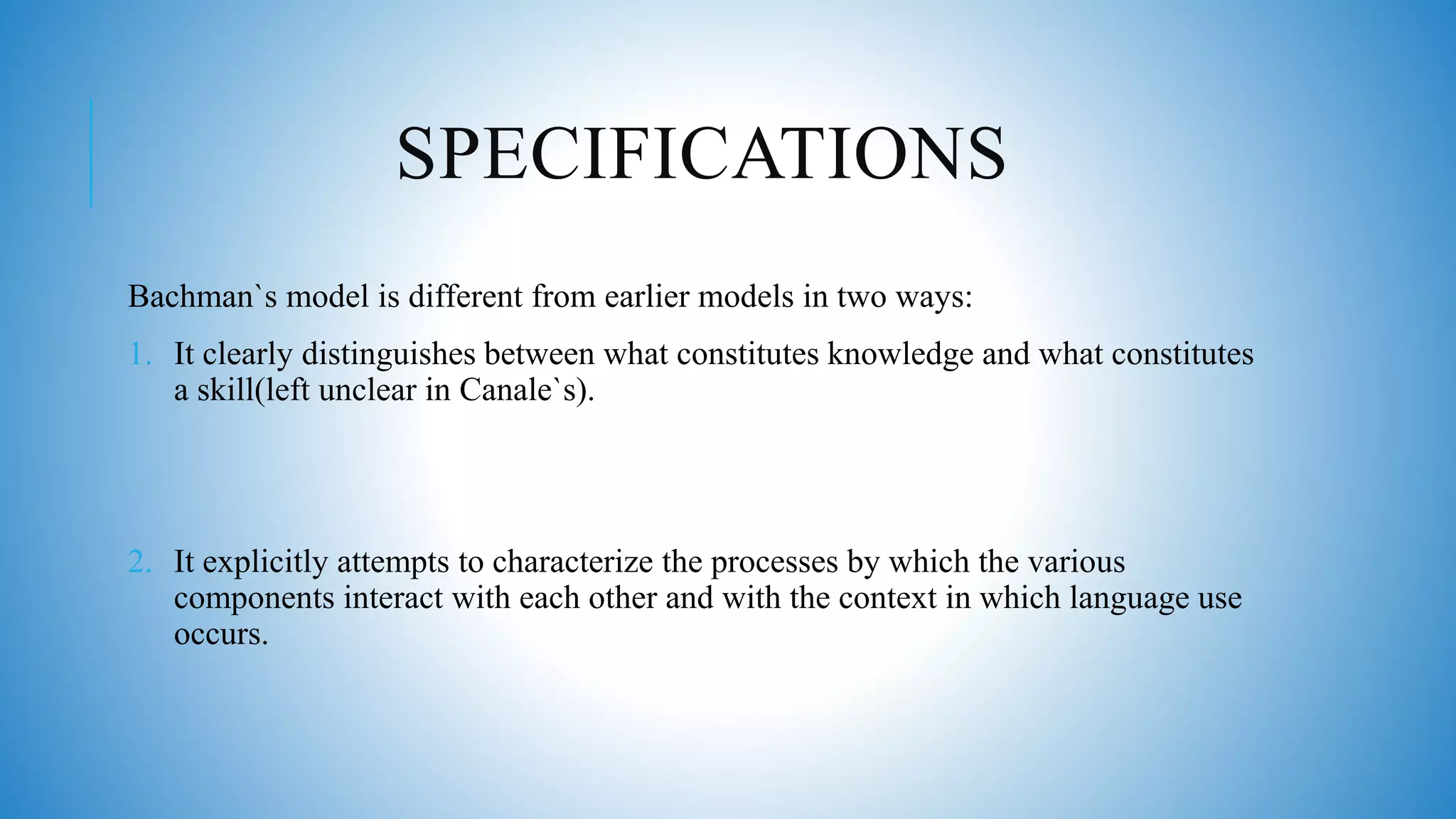 SPECIFICATIONS

Bachman`s model is different from earlier models in two ways:

1. It clearly distinguishes between what constitutes knowledge and what constitutes a skill(left unclear in Canale`s).

2. It explicitly attempts to characterize the processes by which the various components interact with each other and with the context in which language use occurs.